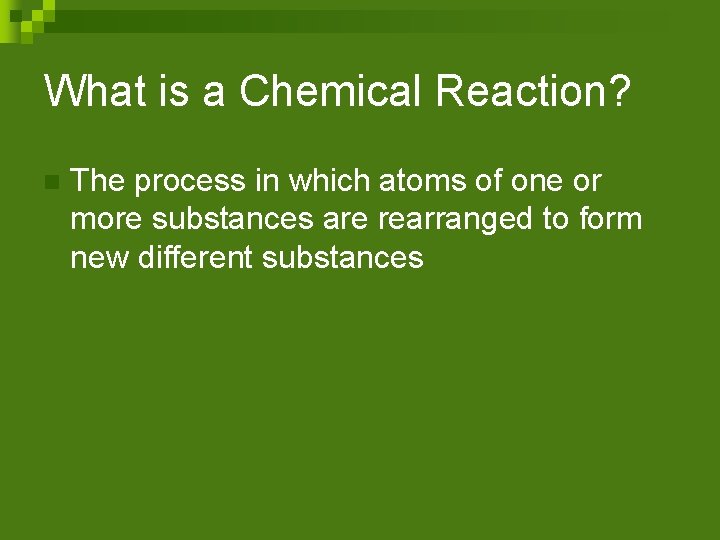 What is a Chemical Reaction?

The process in which atoms of one or more substances are rearranged to form new different substances